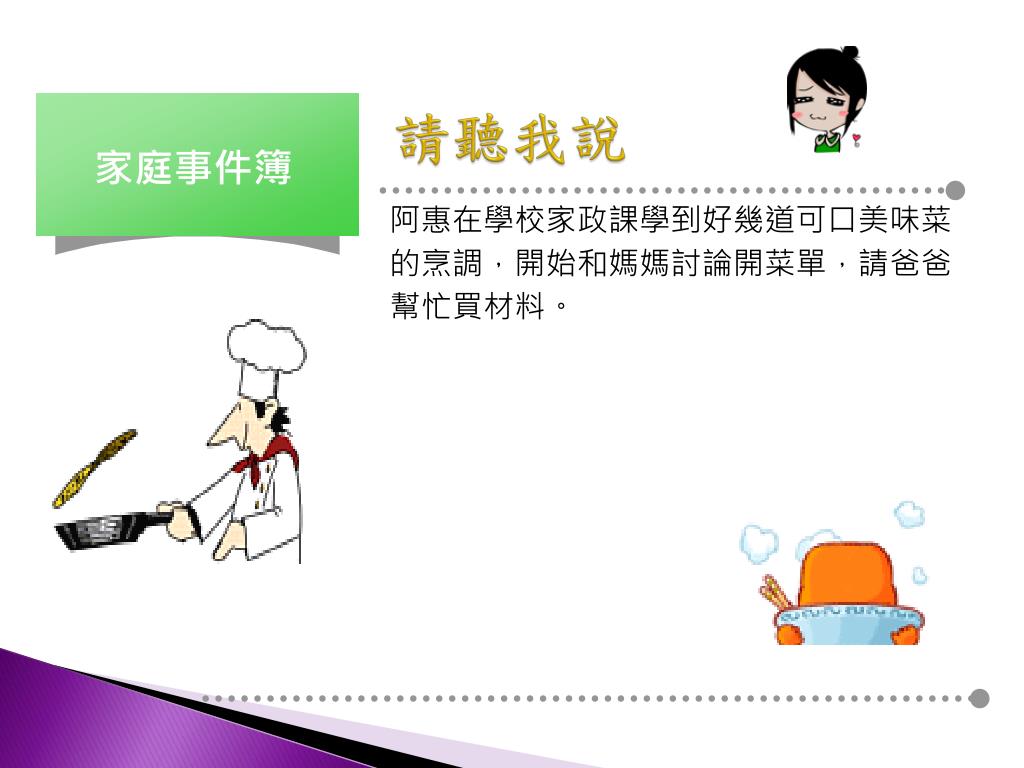 家庭事件簿

請聽我說

阿惠在學校家政課學到好幾道可口美味菜的烹調，開始和媽媽討論開菜單，請爸爸幫忙買材料。